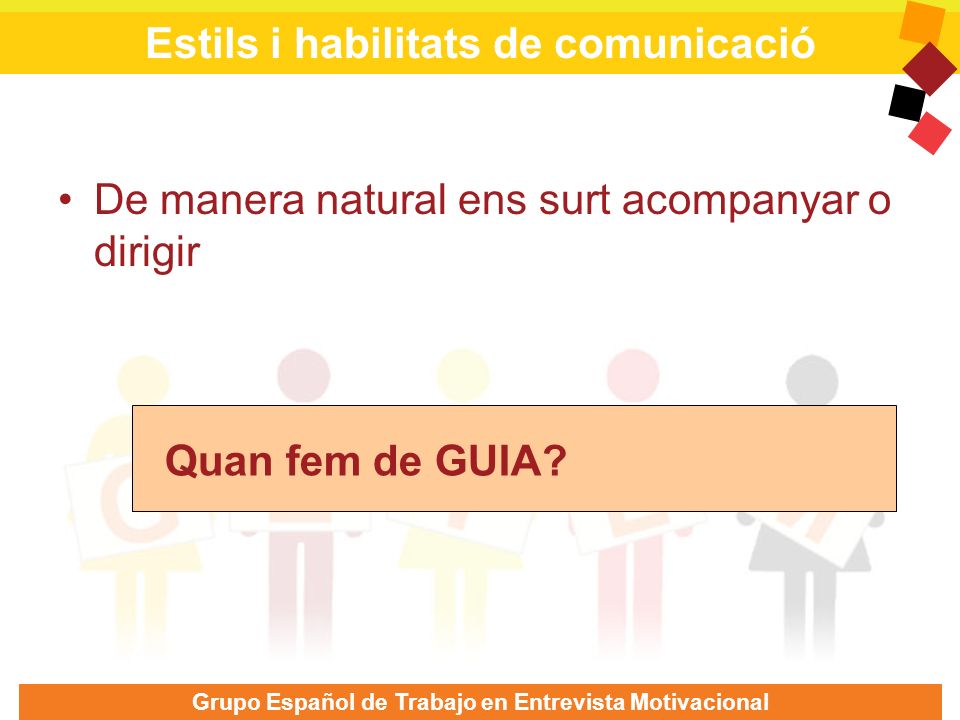 Estils i habilitats de comunicació

• De manera natural ens surt acompanyar o dirigir

Quan fem de GUIA?

Grupo Español de Trabajo en Entrevista Motivacional